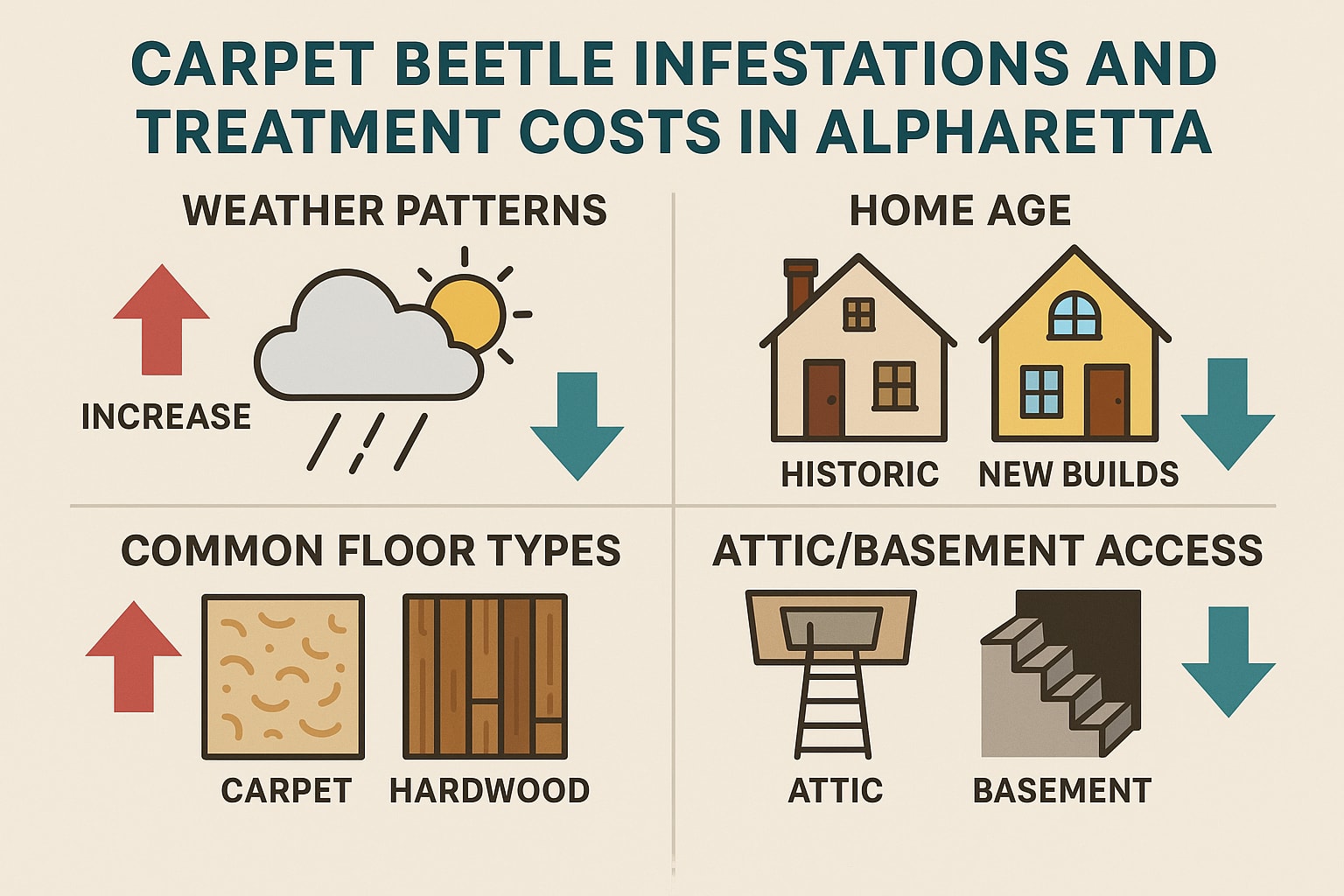 CARPET BEETLE INFESTATIONS AND TREATMENT COSTS IN ALPHARETTA

WEATHER PATTERNS

INCREASE

HOME AGE

HISTORIC

NEW BUILDS

COMMON FLOOR TYPES

CARPET

HARDWOOD

ATTIC/BASEMENT ACCESS

ATTIC

BASEMENT